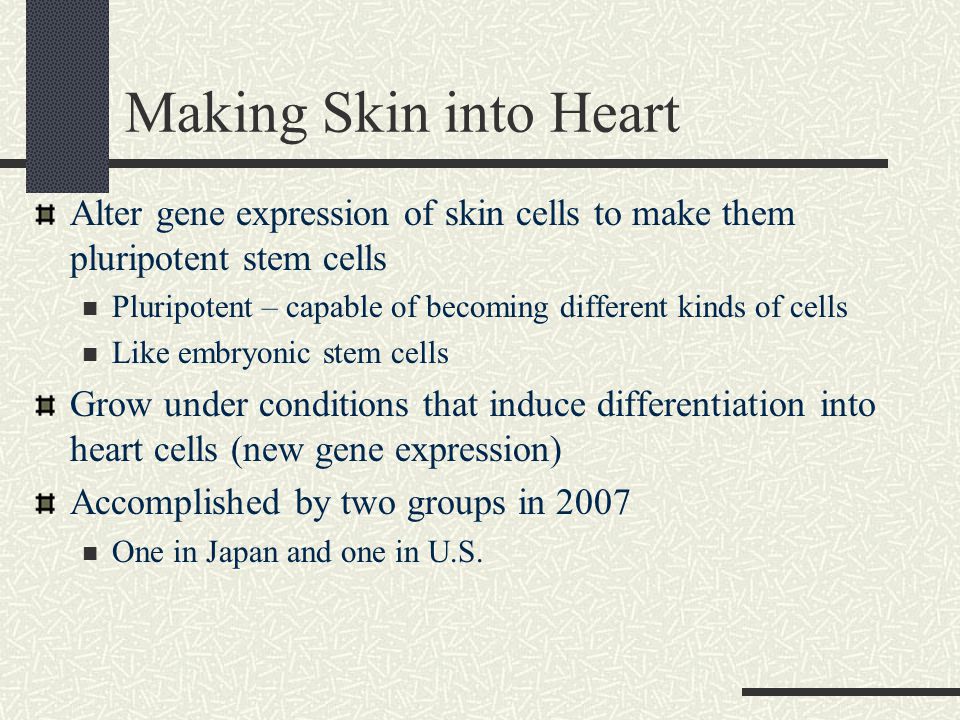 Making Skin into Heart

Alter gene expression of skin cells to make them pluripotent stem cells

Pluripotent – capable of becoming different kinds of cells

Like embryonic stem cells

Grow under conditions that induce differentiation into heart cells (new gene expression)

Accomplished by two groups in 2007

One in Japan and one in U.S.